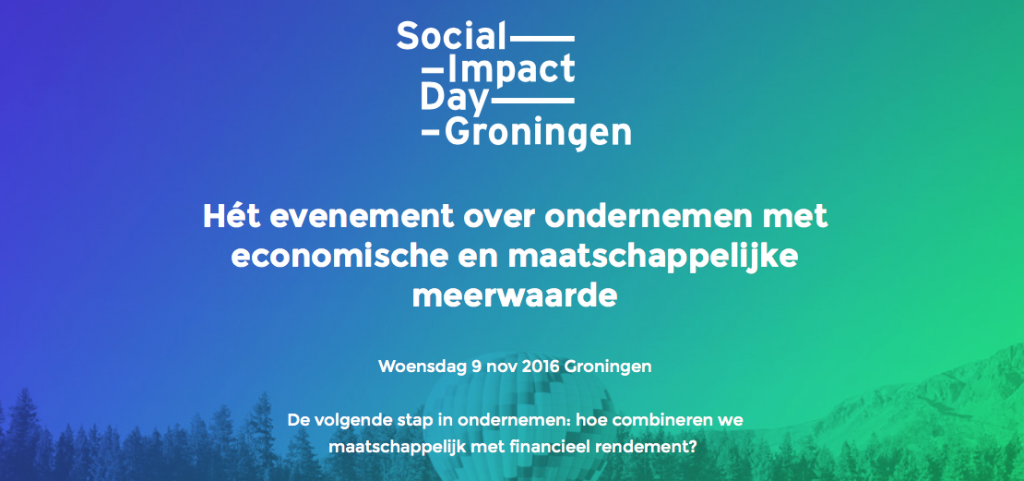 Social
Impact
Day
Groningen

Hét evenement over ondernemen met economische en maatschappelijke meerwaarde

Woensdag 9 nov 2016 Groningen

De volgende stap in ondernemen: hoe combineren we maatschappelijk met financieel rendement?